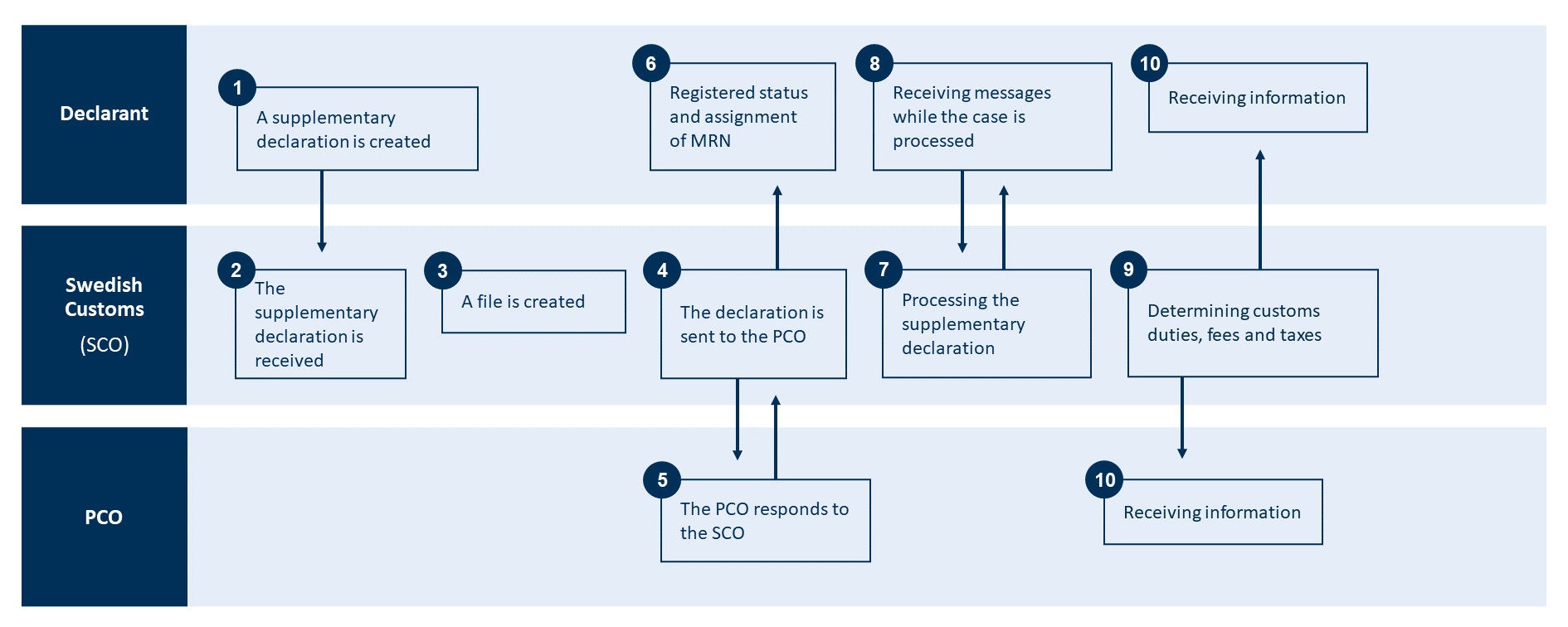 Declarant

1 A supplementary declaration is created

6 Registered status and assignment of MRN

8 Receiving messages while the case is processed

10 Receiving information

Swedish Customs (SCO)

2 The supplementary declaration is received

3 A file is created

4 The declaration is sent to the PCO

7 Processing the supplementary declaration

9 Determining customs duties, fees and taxes

PCO

5 The PCO responds to the SCO

10 Receiving information